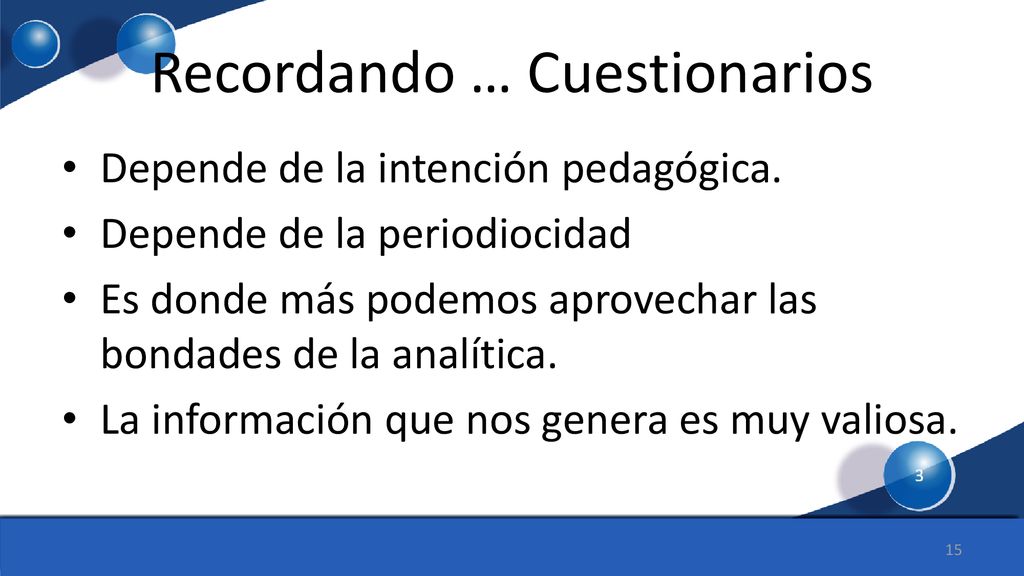 Recordando … Cuestionarios

• Depende de la intención pedagógica.
• Depende de la periodiocidad
• Es donde más podemos aprovechar las bondades de la analítica.
• La información que nos genera es muy valiosa.

3

15